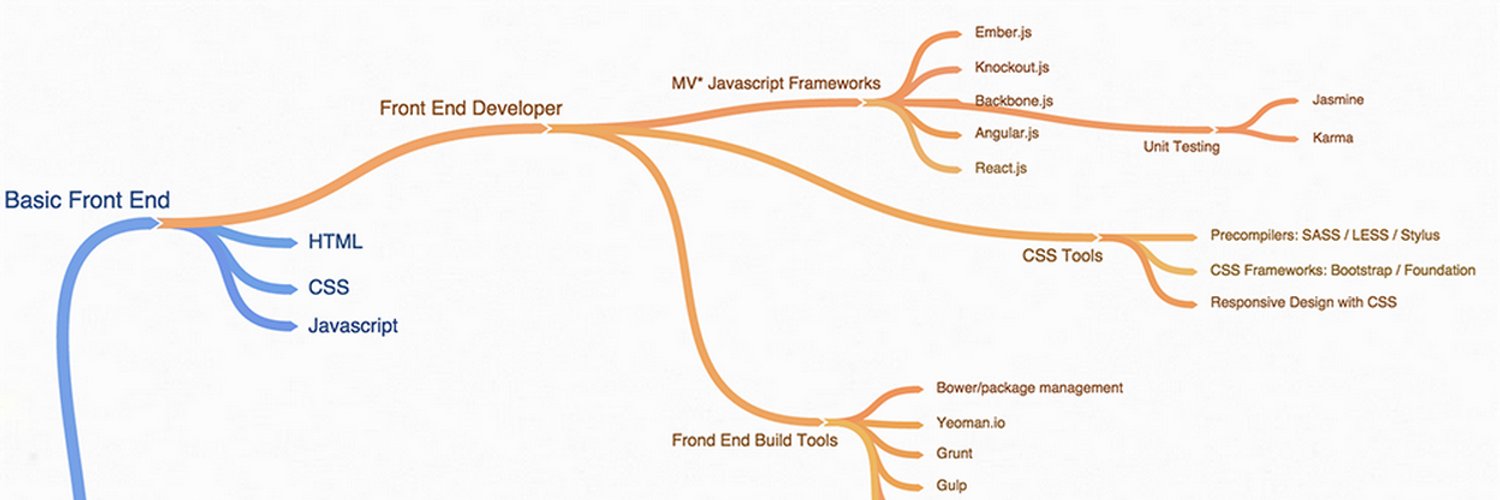 Basic Front End

HTML

CSS

Javascript

Front End Developer

MV* Javascript Frameworks

Ember.js

Knockout.js

Backbone.js

Angular.js

React.js

Unit Testing

Jasmine

Karma

CSS Tools

Precompilers: SASS / LESS / Stylus

CSS Frameworks: Bootstrap / Foundation

Responsive Design with CSS

Frond End Build Tools

Bower/package management

Yeoman.io

Grunt

Gulp